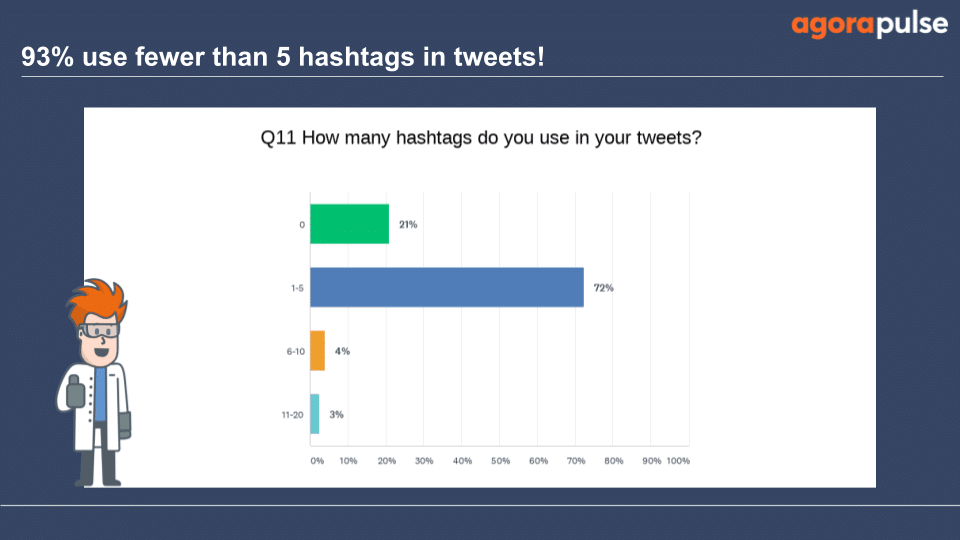 agorapulse

93% use fewer than 5 hashtags in tweets!

Q11 How many hashtags do you use in your tweets?

0
21%

1-5
72%

6-10
4%

11-20
3%

0% 10% 20% 30% 40% 50% 60% 70% 80% 90% 100%